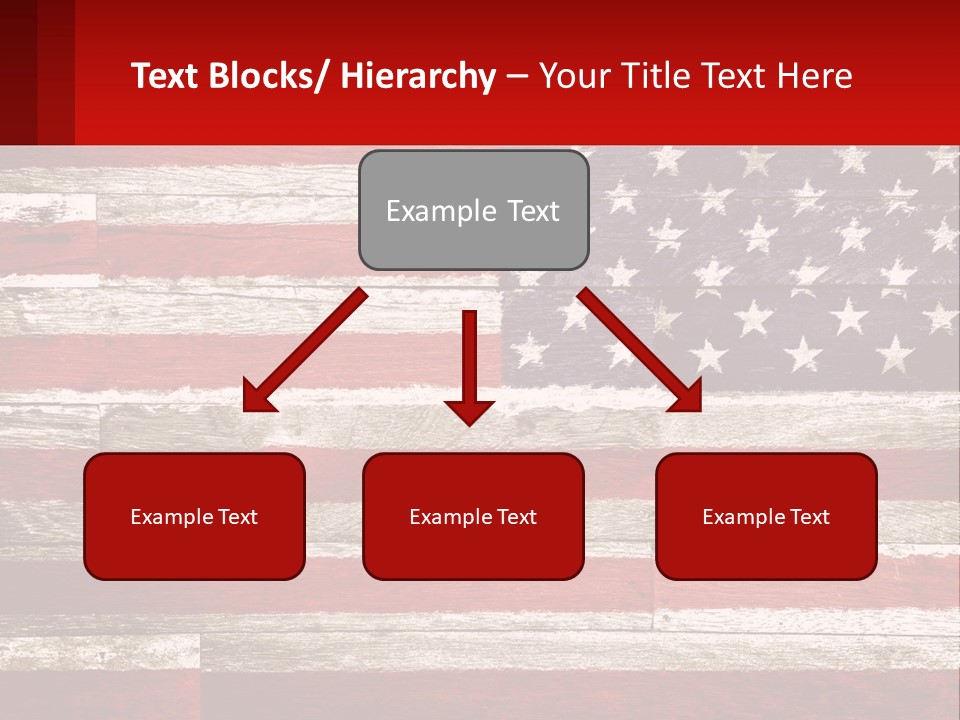 Text Blocks/ Hierarchy – Your Title Text Here

Example Text

Example Text

Example Text

Example Text